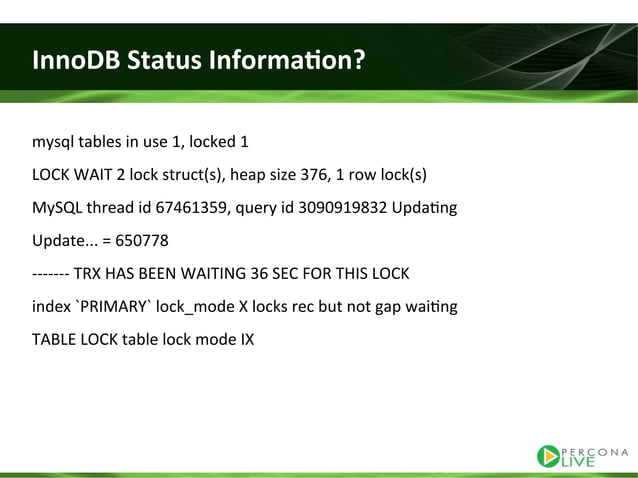 InnoDB Status Information?

mysql tables in use 1, locked 1

LOCK WAIT 2 lock struct(s), heap size 376, 1 row lock(s)

MySQL thread id 67461359, query id 3090919832 Updating

Update... = 650778

------- TRX HAS BEEN WAITING 36 SEC FOR THIS LOCK

index `PRIMARY` lock_mode X locks rec but not gap waiting

TABLE LOCK table lock mode IX

PERCONA LIVE